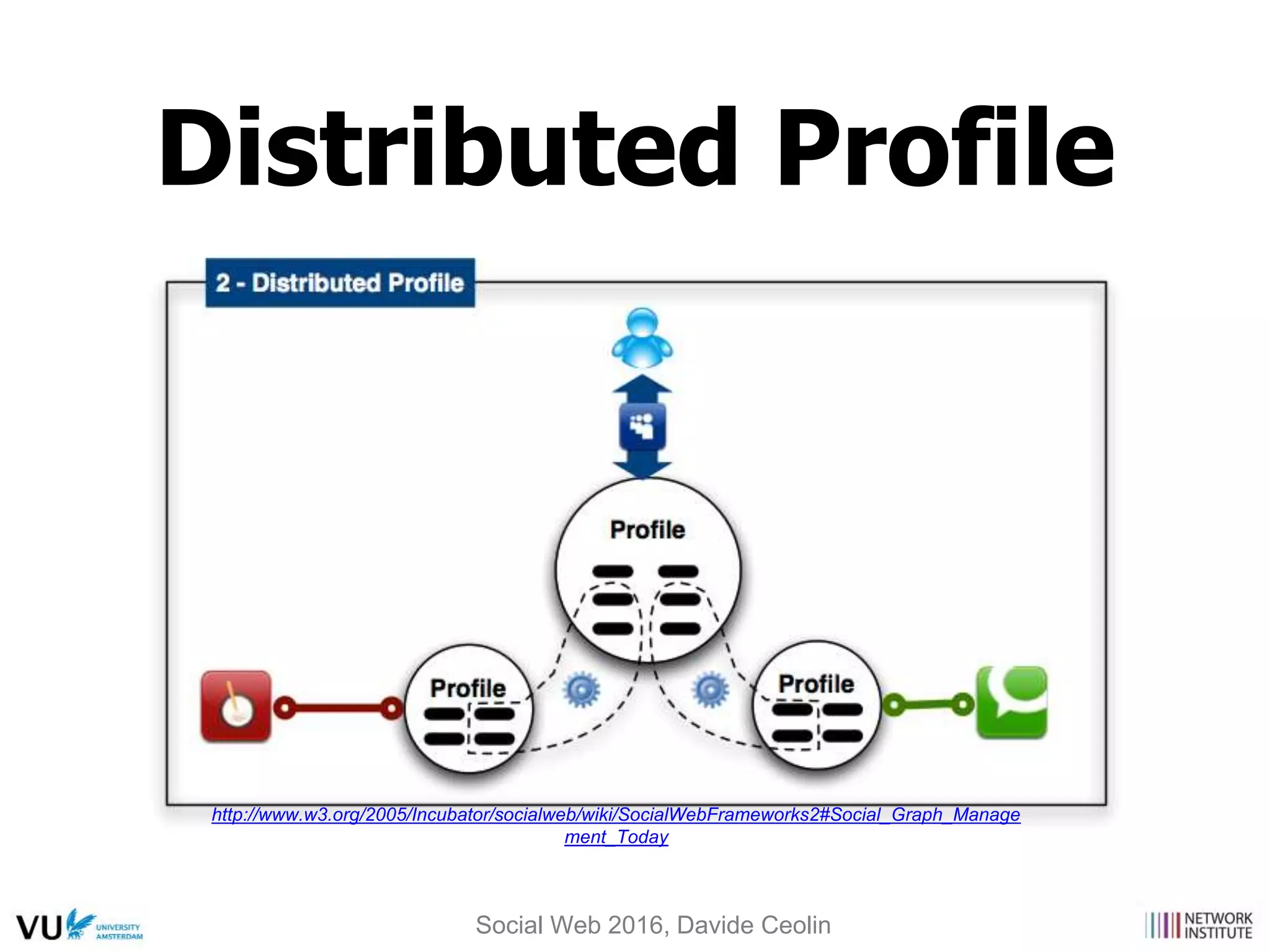 Distributed Profile

2 - Distributed Profile

Profile

Profile

Profile

http://www.w3.org/2005/Incubator/socialweb/wiki/SocialWebFrameworks2#Social_Graph_Management_Today

VU UNIVERSITY AMSTERDAM

Social Web 2016, Davide Ceolin

NETWORK INSTITUTE